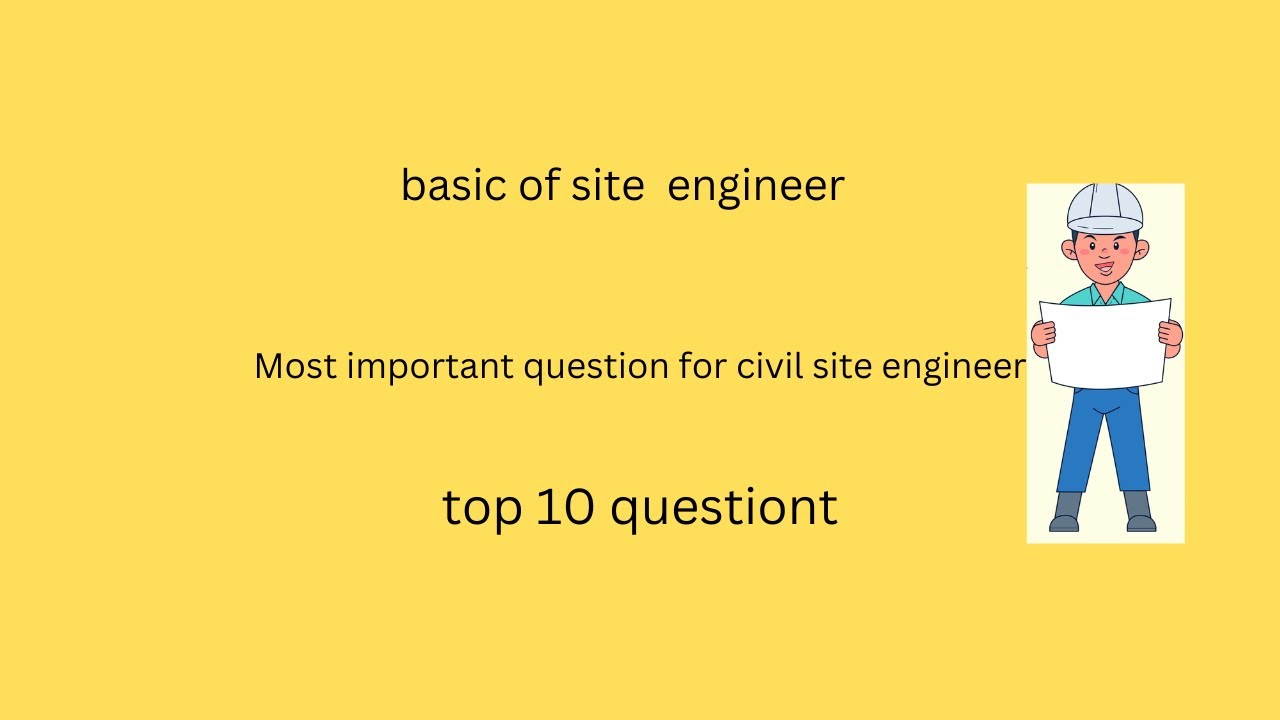 basic of site engineer

Most important question for civil site engineer

top 10 questiont